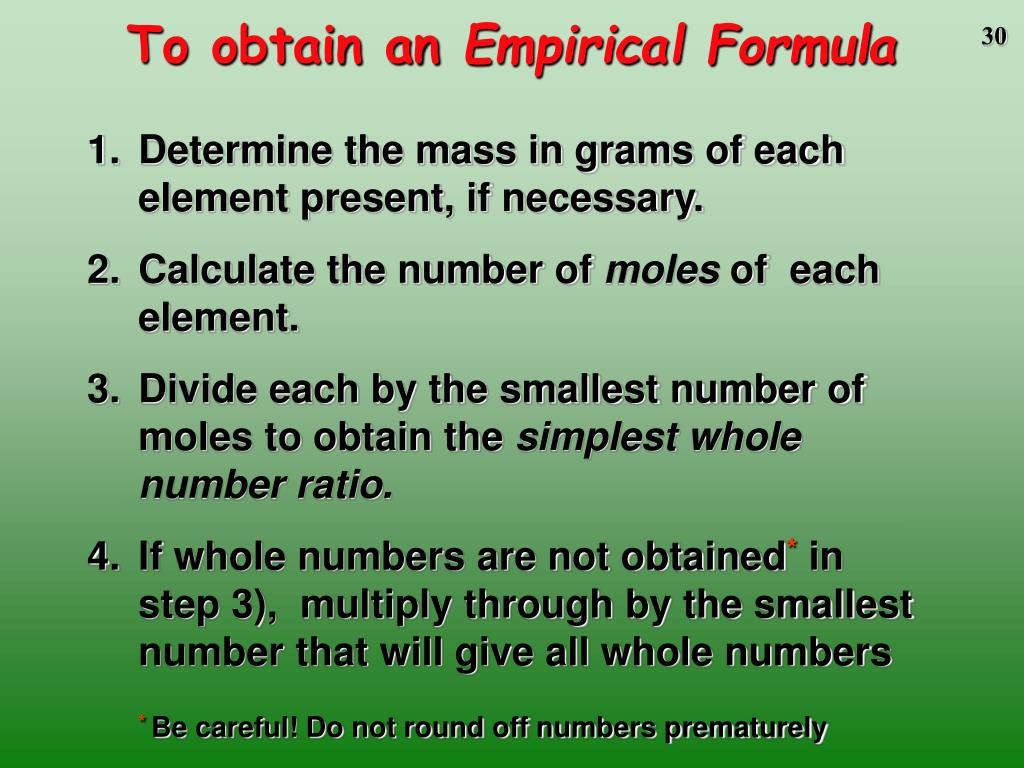 To obtain an Empirical Formula

30

1. Determine the mass in grams of each element present, if necessary.

2. Calculate the number of moles of each element.

3. Divide each by the smallest number of moles to obtain the simplest whole number ratio.

4. If whole numbers are not obtained* in step 3), multiply through by the smallest number that will give all whole numbers

* Be careful! Do not round off numbers prematurely